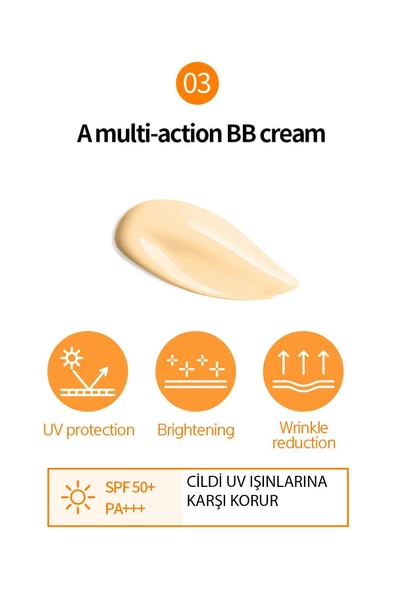 03

A multi-action BB cream

UV protection

Brightening

Wrinkle reduction

SPF 50+
PA+++

CİLDİ UV IŞINLARINA KARŞI KORUR